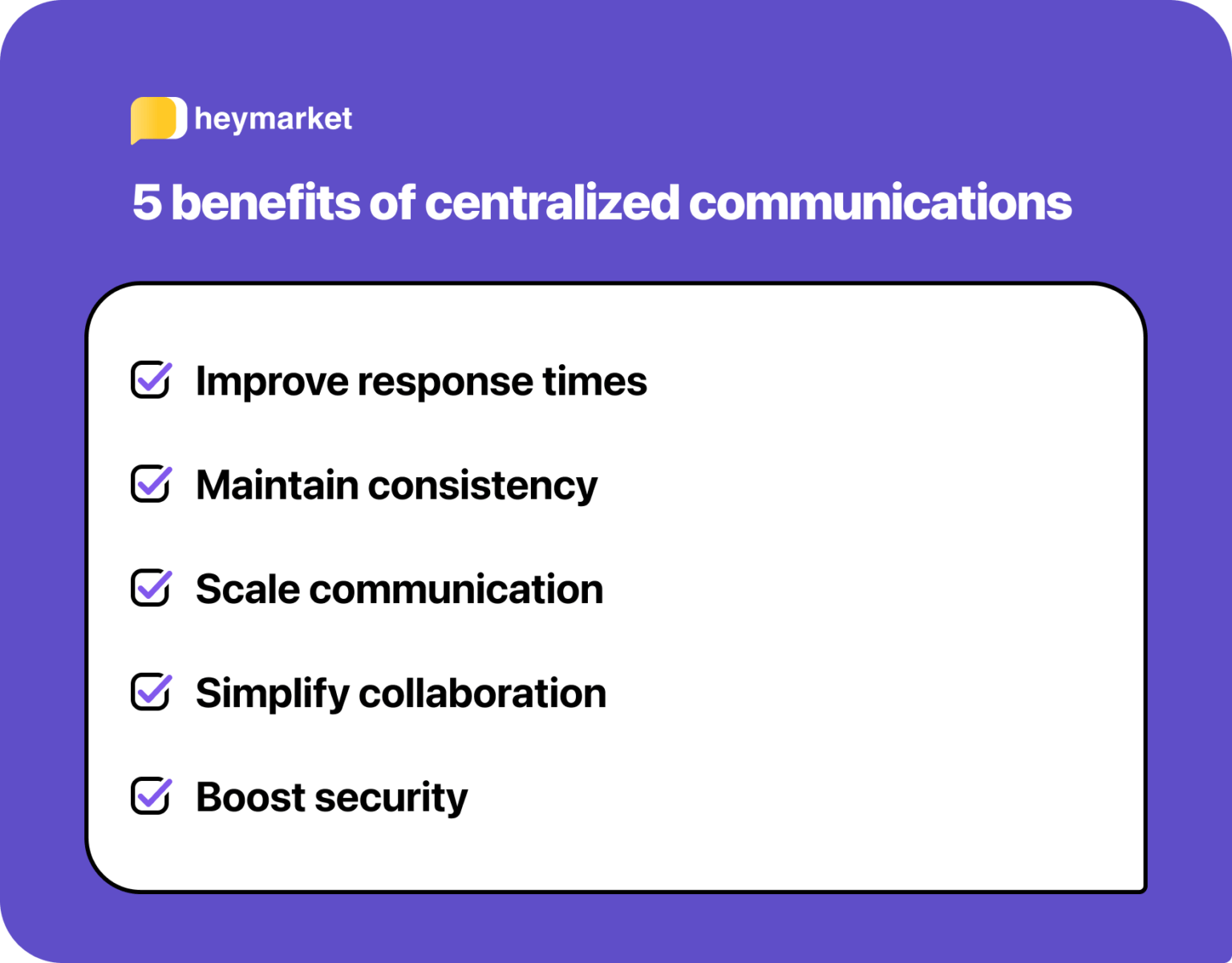 heymarket

5 benefits of centralized communications

Improve response times

Maintain consistency

Scale communication

Simplify collaboration

Boost security